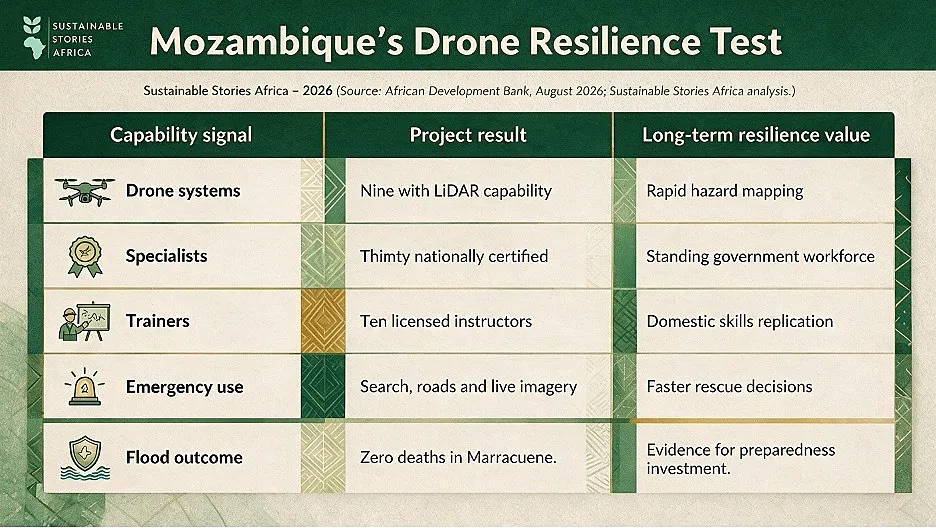 SUSTAINABLE STORIES AFRICA

Mozambique's Drone Resilience Test

Sustainable Stories Africa – 2026 (Source: African Development Bank, August 2026; Sustainable Stories Africa analysis.)

| Capability signal | Project result | Long-term resilience value |
|---|---|---|
| Drone systems | Nine with LiDAR capability | Rapid hazard mapping |
| Specialists | Thimty nationally certified | Standing government workforce |
| Trainers | Ten licensed instructors | Domestic skills replication |
| Emergency use | Search, roads and live imagery | Faster rescue decisions |
| Flood outcome | Zero deaths in Marracuene. | Evidence for preparedness investment. |